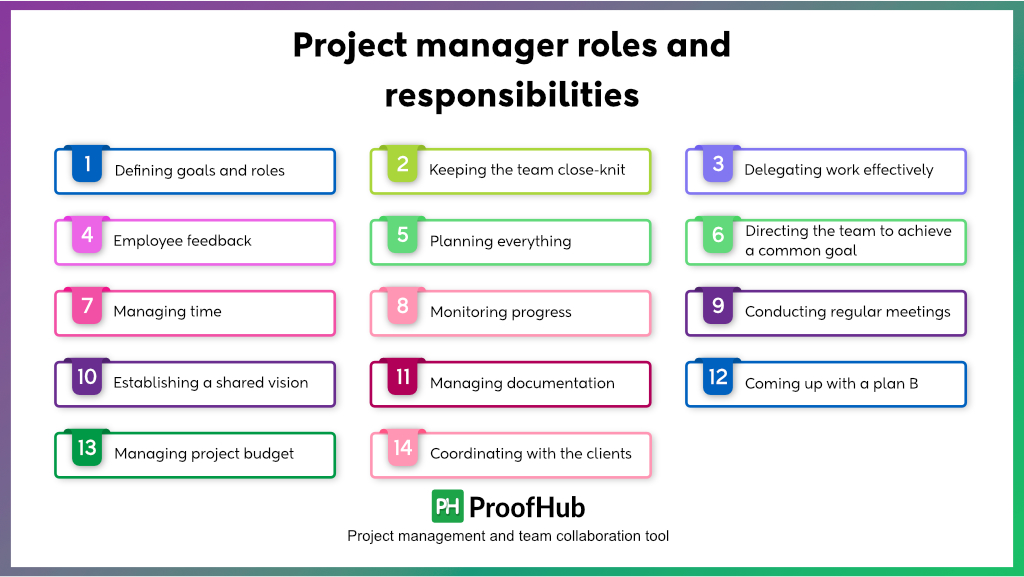 Project manager roles and responsibilities

1 Defining goals and roles

2 Keeping the team close-knit

3 Delegating work effectively

4 Employee feedback

5 Planning everything

6 Directing the team to achieve a common goal

7 Managing time

8 Monitoring progress

9 Conducting regular meetings

10 Establishing a shared vision

11 Managing documentation

12 Coming up with a plan B

13 Managing project budget

14 Coordinating with the clients

PH ProofHub
Project management and team collaboration tool